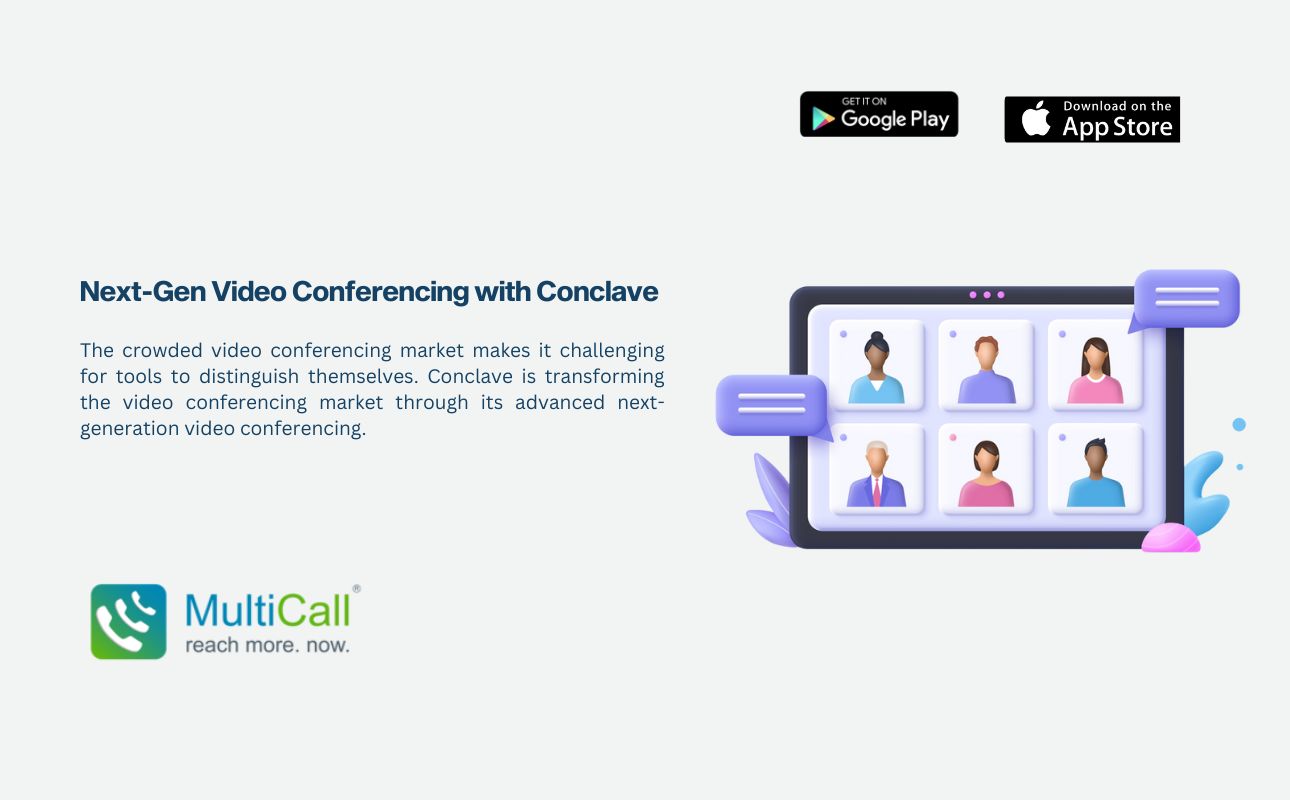 GET IT ON
Google Play

Download on the
App Store

Next-Gen Video Conferencing with Conclave

The crowded video conferencing market makes it challenging for tools to distinguish themselves. Conclave is transforming the video conferencing market through its advanced next-generation video conferencing.

MultiCall®
reach more. now.